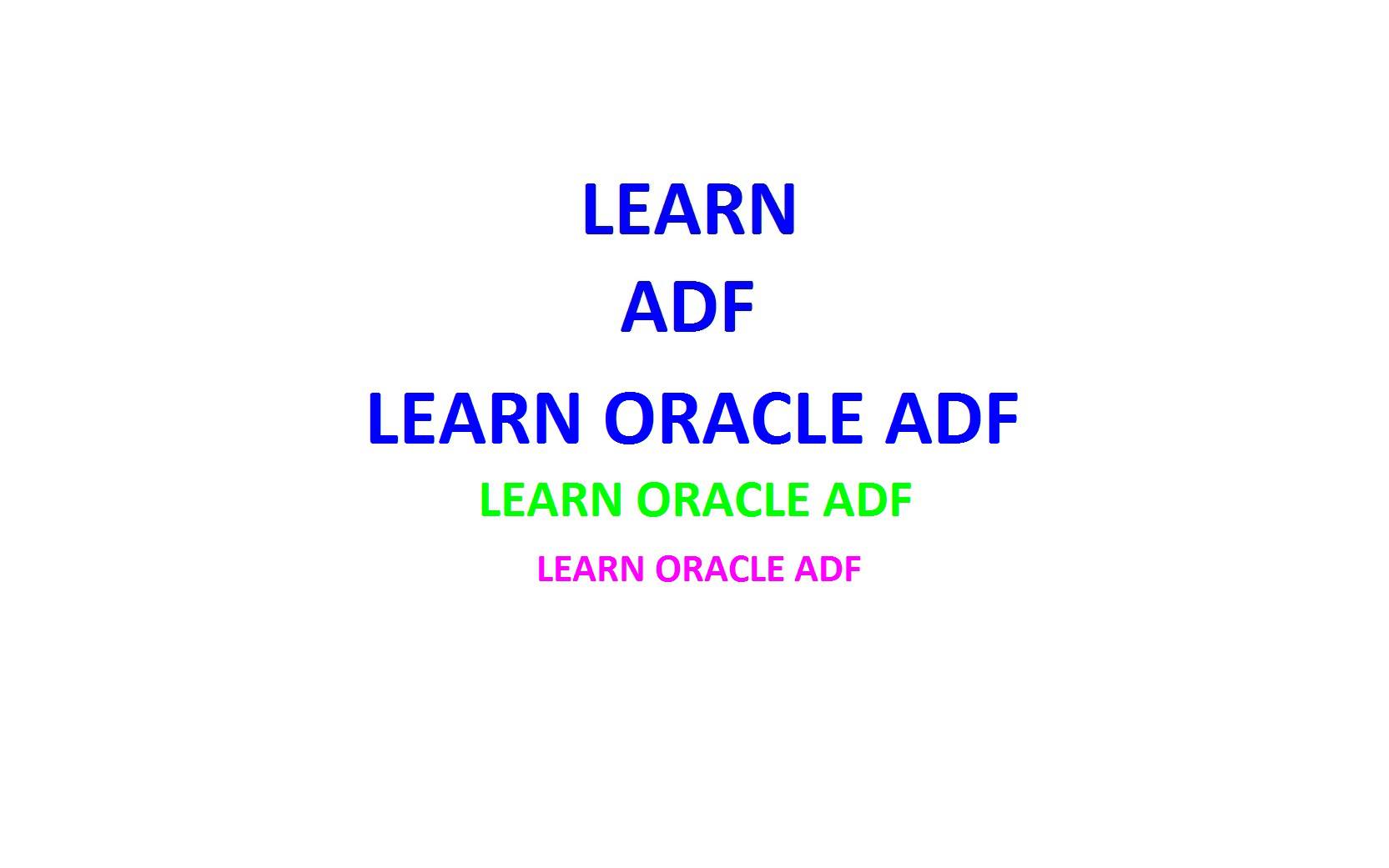 LEARN
ADF
LEARN ORACLE ADF
LEARN ORACLE ADF
LEARN ORACLE ADF